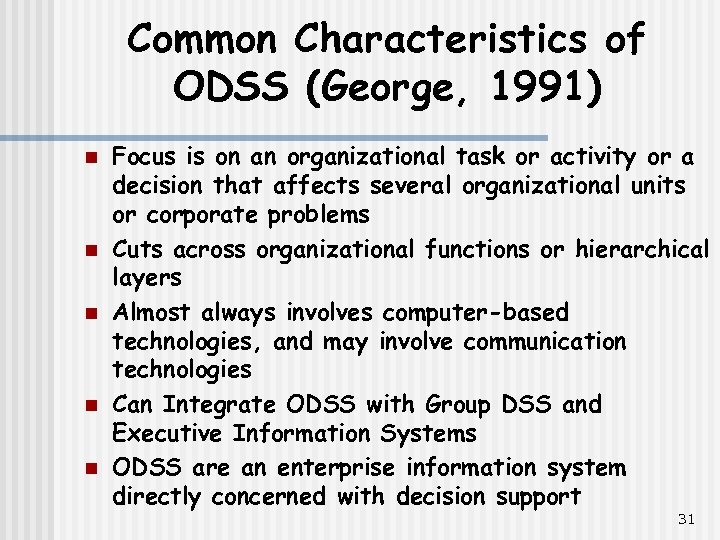 Common Characteristics of ODSS (George, 1991)

- Focus is on an organizational task or activity or a decision that affects several organizational units or corporate problems
- Cuts across organizational functions or hierarchical layers
- Almost always involves computer-based technologies, and may involve communication technologies
- Can Integrate ODSS with Group DSS and Executive Information Systems
- ODSS are an enterprise information system directly concerned with decision support

31